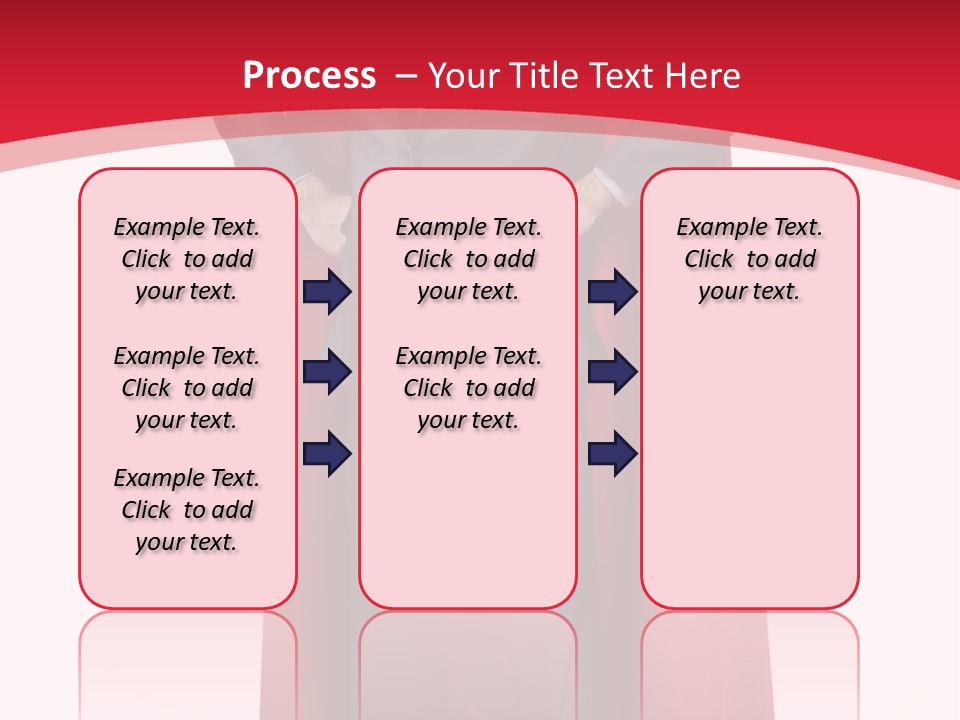 Process – Your Title Text Here

Example Text. Click to add your text.

Example Text. Click to add your text.

Example Text. Click to add your text.

Example Text. Click to add your text.

Example Text. Click to add your text.

Example Text. Click to add your text.